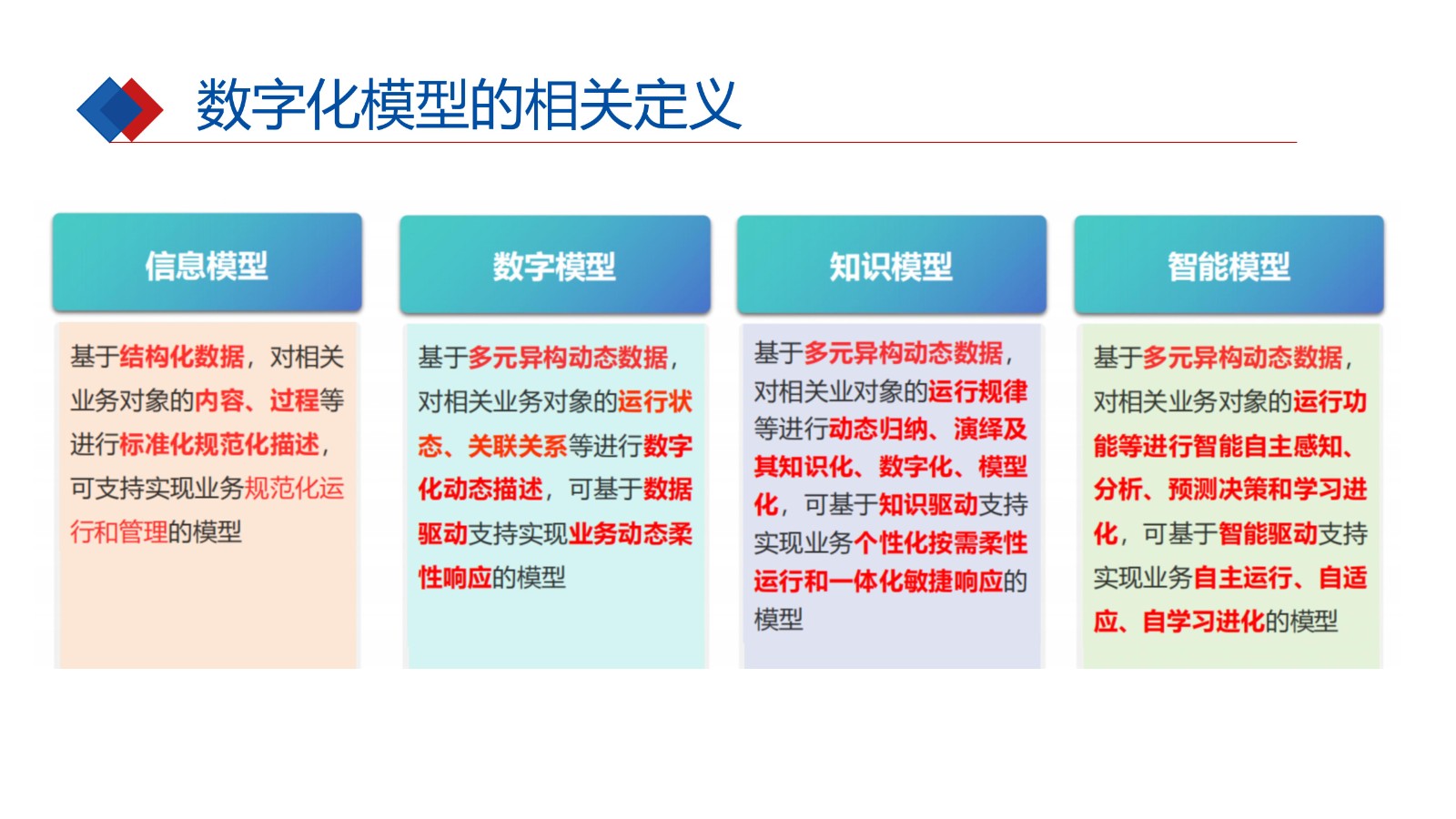 数字化模型的相关定义

信息模型

基于结构化数据，对相关业务对象的内容、过程等进行标准化规范化描述，可支持实现业务规范化运行和管理的模型

数字模型

基于多元异构动态数据，对相关业务对象的运行状态、关联关系等进行数字化动态描述，可基于数据驱动支持实现业务动态柔性响应的模型

知识模型

基于多元异构动态数据，对相关业对象的运行规律等进行动态归纳、演绎及其知识化、数字化、模型化，可基于知识驱动支持实现业务个性化按需柔性运行和一体化敏捷响应的模型

智能模型

基于多元异构动态数据，对相关业务对象的运行功能等进行智能自主感知、分析、预测决策和学习进化，可基于智能驱动支持实现业务自主运行、自适应、自学习进化的模型